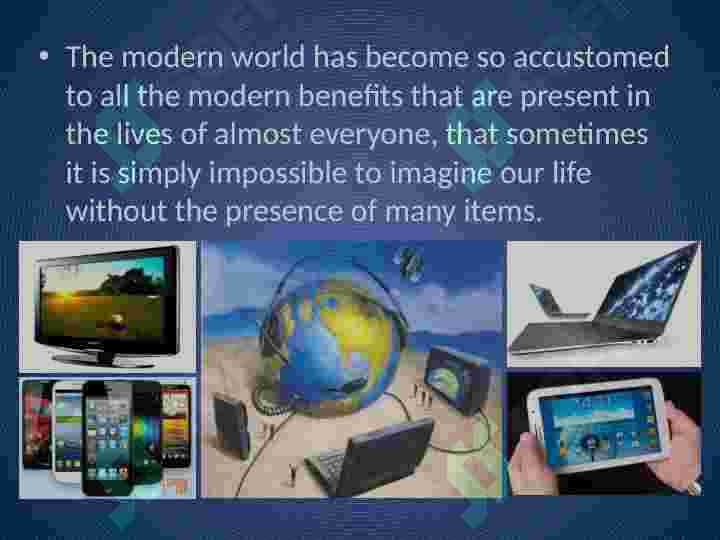 • The modern world has become so accustomed to all the modern benefits that are present in the lives of almost everyone, that sometimes it is simply impossible to imagine our life without the presence of many items.